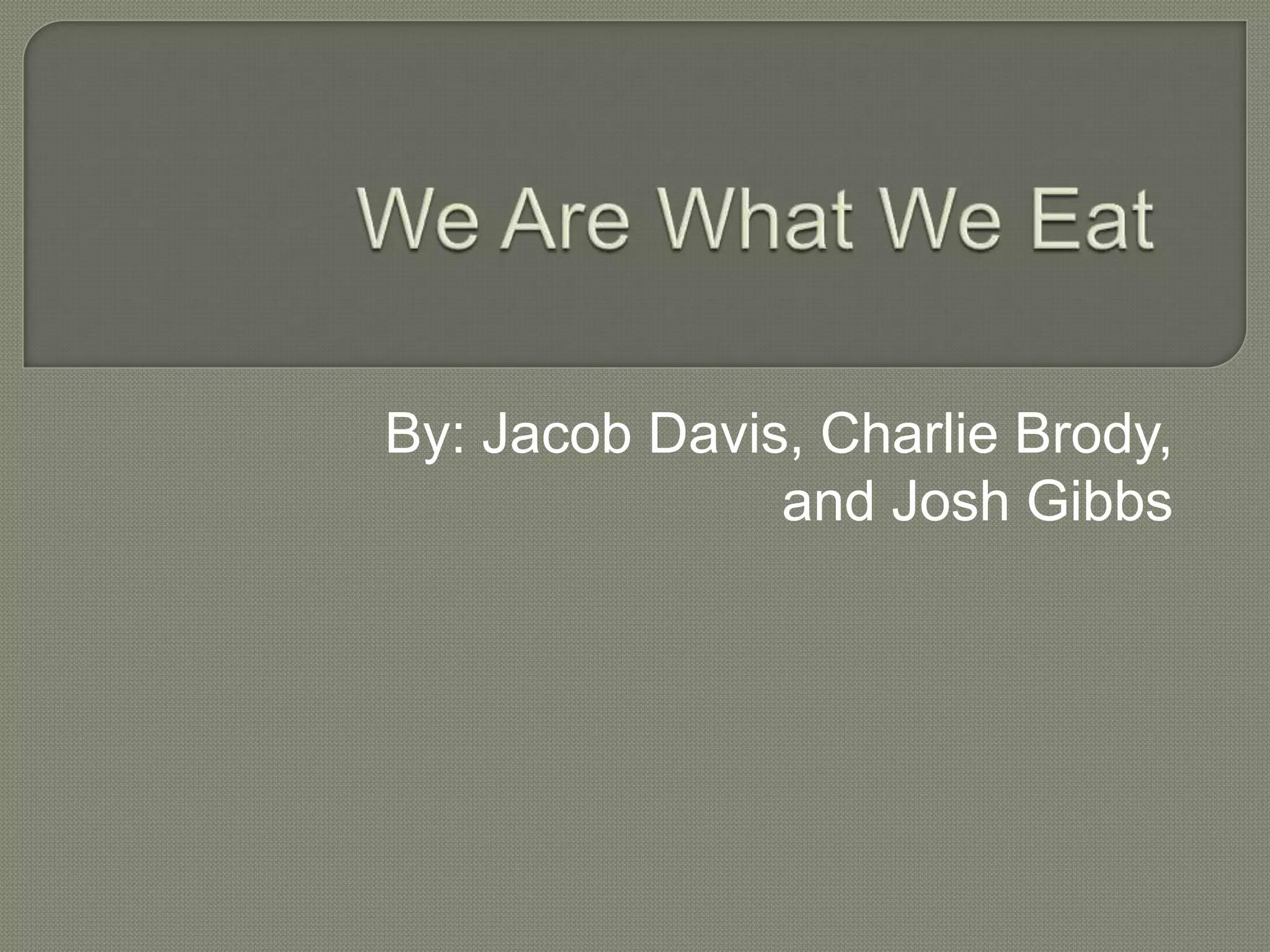 We Are What We Eat

By: Jacob Davis, Charlie Brody, and Josh Gibbs